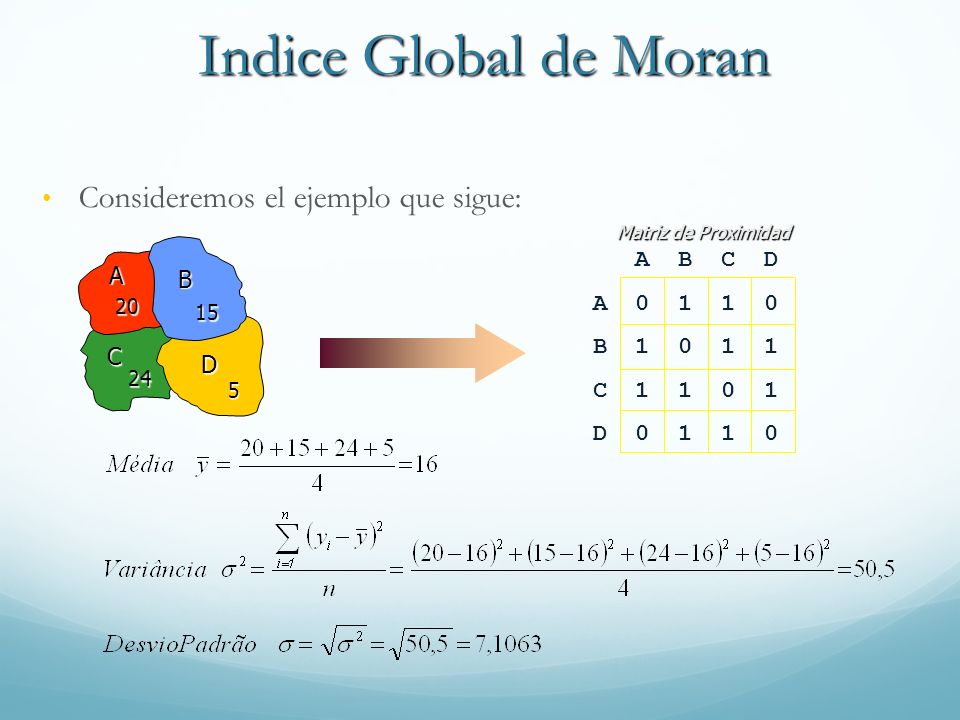 Indice Global de Moran

• Consideremos el ejemplo que sigue:

A 20
B 15
C 24
D 5

Matriz de Proximidad

| | A | B | C | D |
|---|---|---|---|---|
| A | 0 | 1 | 1 | 0 |
| B | 1 | 0 | 1 | 1 |
| C | 1 | 1 | 0 | 1 |
| D | 0 | 1 | 1 | 0 |

$Média \quad \bar{y} = \frac{20+15+24+5}{4} = 16$

$Variância \quad \sigma^2 = \frac{\sum_{i=1}^{n}(y_i - \bar{y})^2}{n} = \frac{(20-16)^2+(15-16)^2+(24-16)^2+(5-16)^2}{4} = 50,5$

$DesvioPadrão \quad \sigma = \sqrt{\sigma^2} = \sqrt{50,5} = 7,1063$